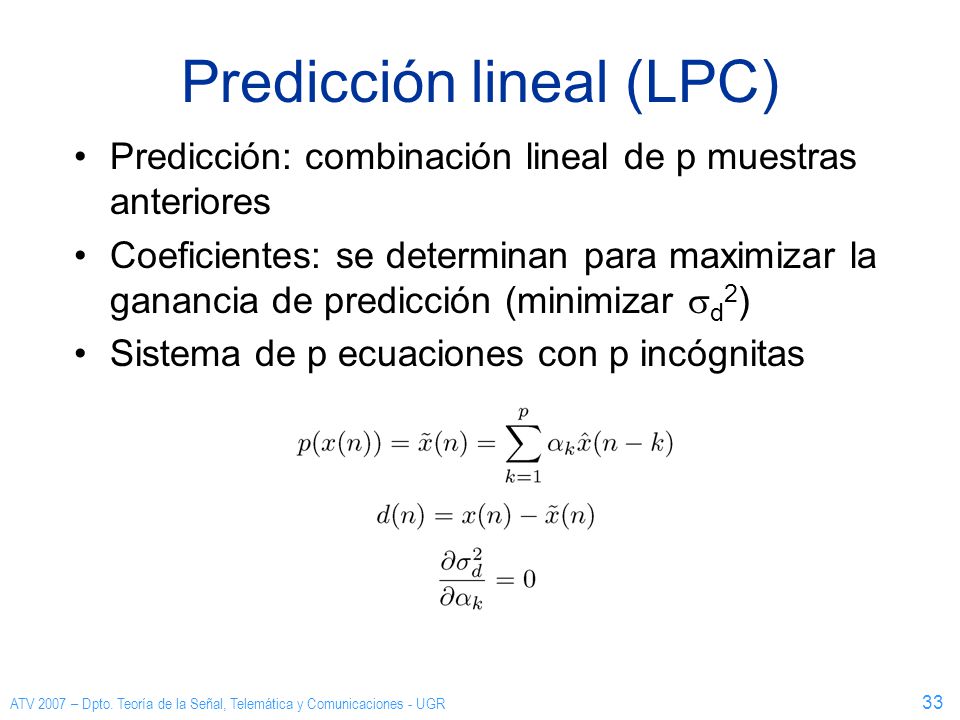 Predicción lineal (LPC)

• Predicción: combinación lineal de p muestras anteriores

• Coeficientes: se determinan para maximizar la ganancia de predicción (minimizar $\sigma_d^2$)

• Sistema de p ecuaciones con p incógnitas

$p(x(n)) = \tilde{x}(n) = \sum_{k=1}^{p} \alpha_k \hat{x}(n-k)$

$d(n) = x(n) - \tilde{x}(n)$

$\frac{\partial \sigma_d^2}{\partial \alpha_k} = 0$

ATV 2007 – Dpto. Teoría de la Señal, Telemática y Comunicaciones - UGR

33